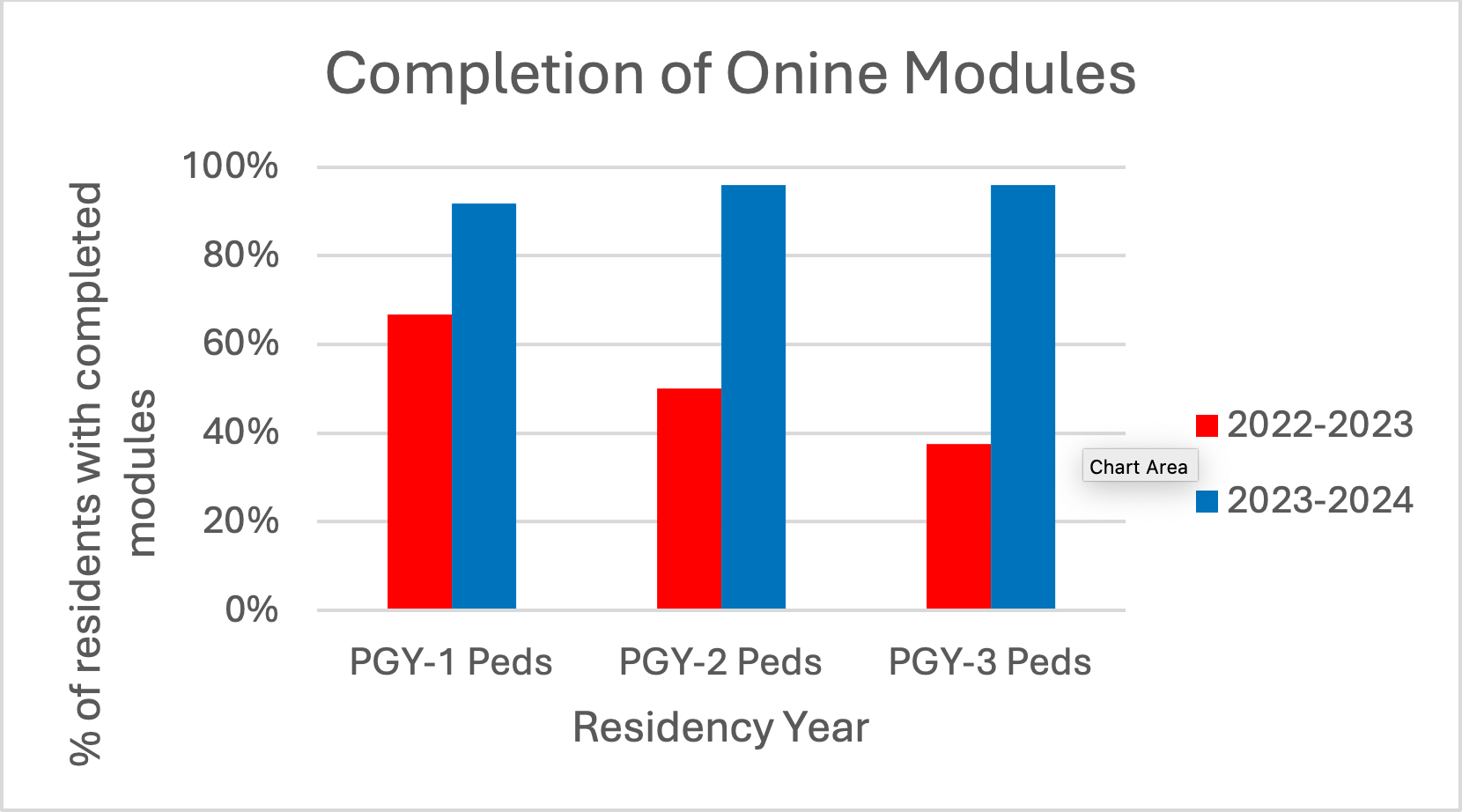 Completion of Onine Modules

% of residents with completed modules

100%
80%
60%
40%
20%
0%

PGY-1 Peds
PGY-2 Peds
PGY-3 Peds

Residency Year

2022-2023
2023-2024

Chart Area